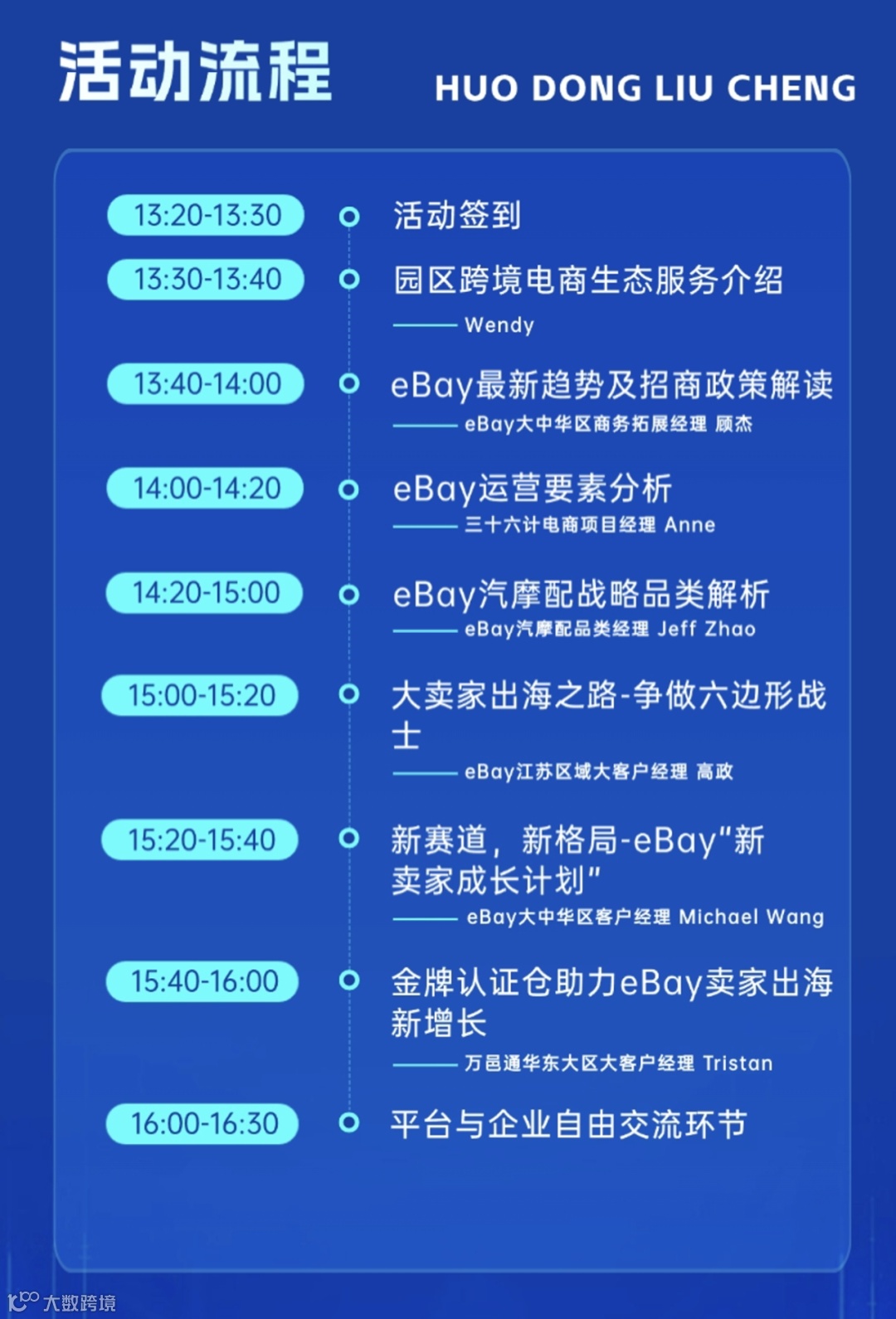 活动流程

HUO DONG LIU CHENG

13:20-13:30 活动签到

13:30-13:40 园区跨境电商生态服务介绍
—— Wendy

13:40-14:00 eBay最新趋势及招商政策解读
—— eBay大中华区商务拓展经理 顾杰

14:00-14:20 eBay运营要素分析
—— 三十六计电商项目经理 Anne

14:20-15:00 eBay汽摩配战略品类解析
—— eBay汽摩配品类经理 Jeff Zhao

15:00-15:20 大卖家出海之路-争做六边形战士
—— eBay江苏区域大客户经理 高政

15:20-15:40 新赛道，新格局-eBay"新卖家成长计划"
—— eBay大中华区客户经理 Michael Wang

15:40-16:00 金牌认证仓助力eBay卖家出海新增长
—— 万邑通华东大区大客户经理 Tristan

16:00-16:30 平台与企业自由交流环节

大数跨境